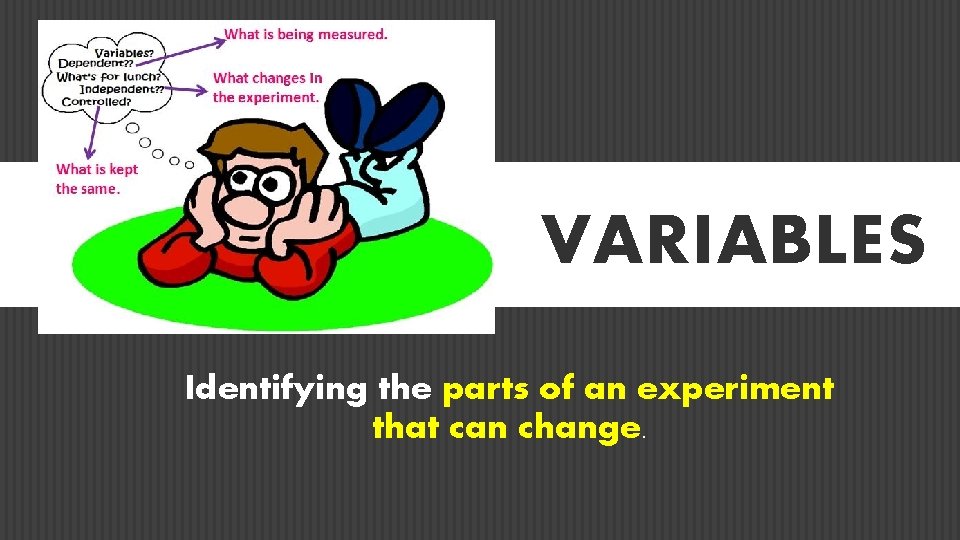 Variables?
Dependent??
What's for lunch?
Independent??
Controlled?

What is being measured.

What changes in the experiment.

What is kept the same.

VARIABLES

Identifying the parts of an experiment that can change.